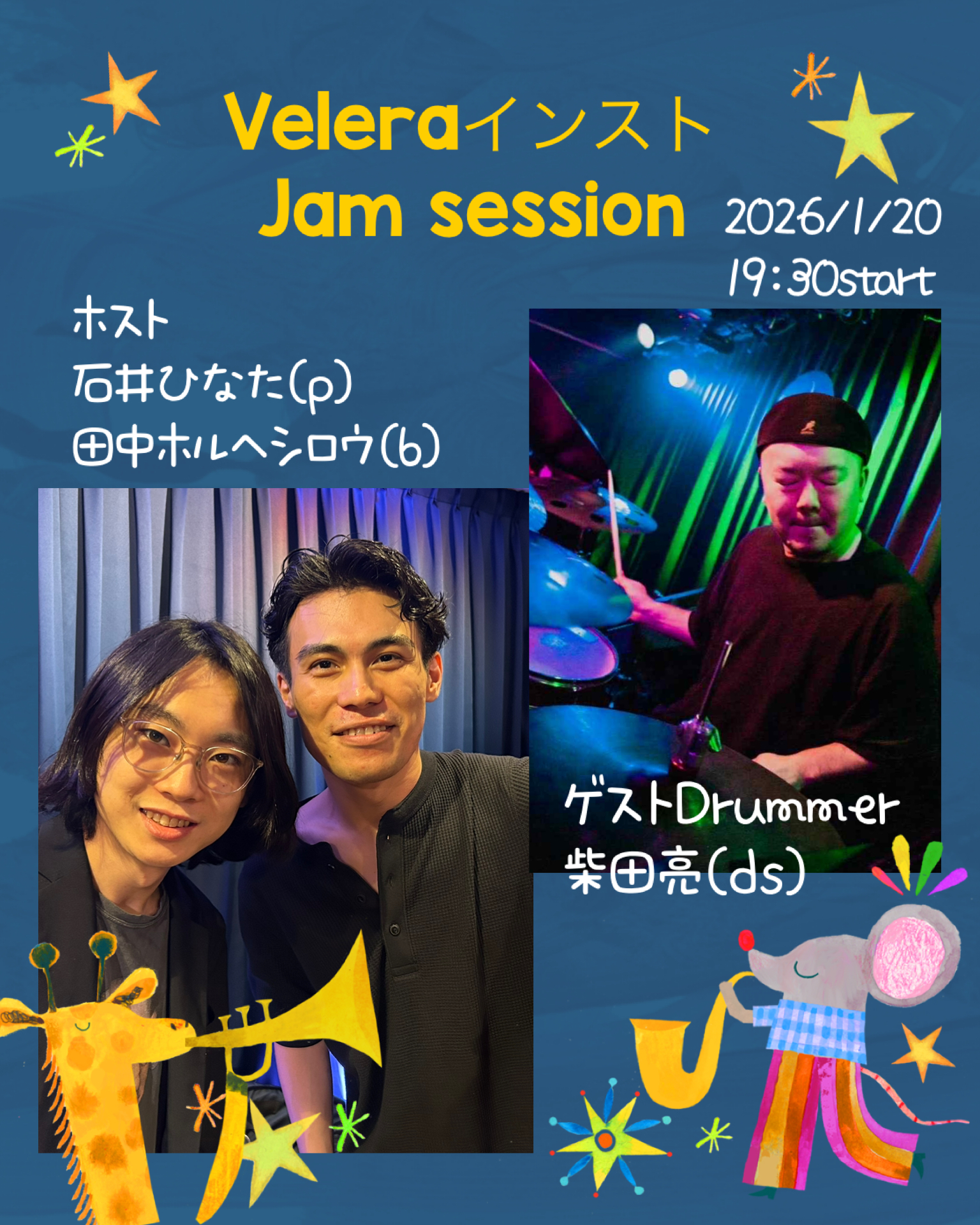 Veleraインスト
Jam session

2026/1/20
19:30start

ホスト
石井ひなた(p)
田中ホルヘシロウ(b)

ゲストDrummer
柴田亮(ds)